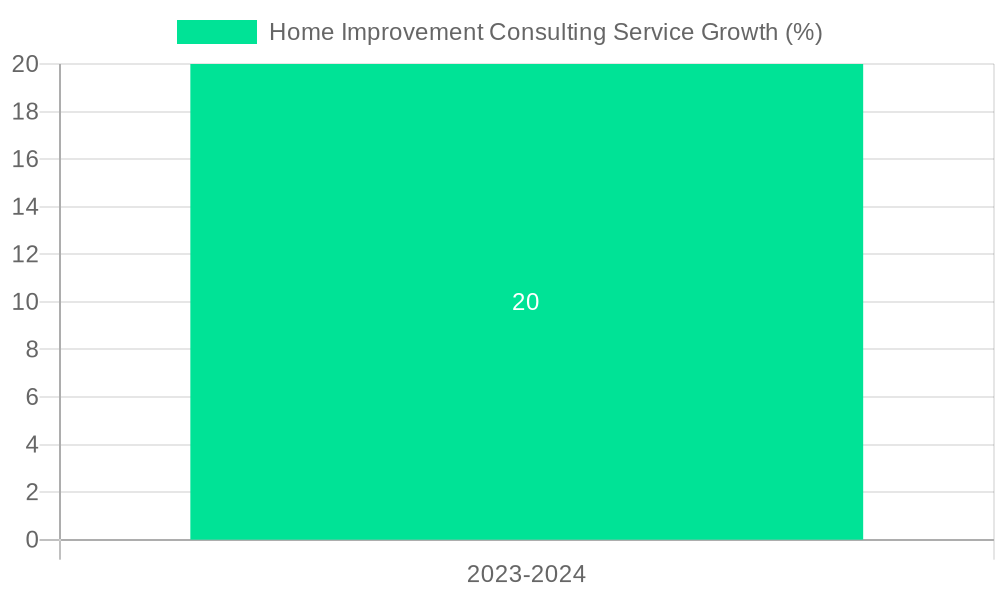 Home Improvement Consulting Service Growth (%)

20
18
16
14
12
10
8
6
4
2
0

20

2023-2024